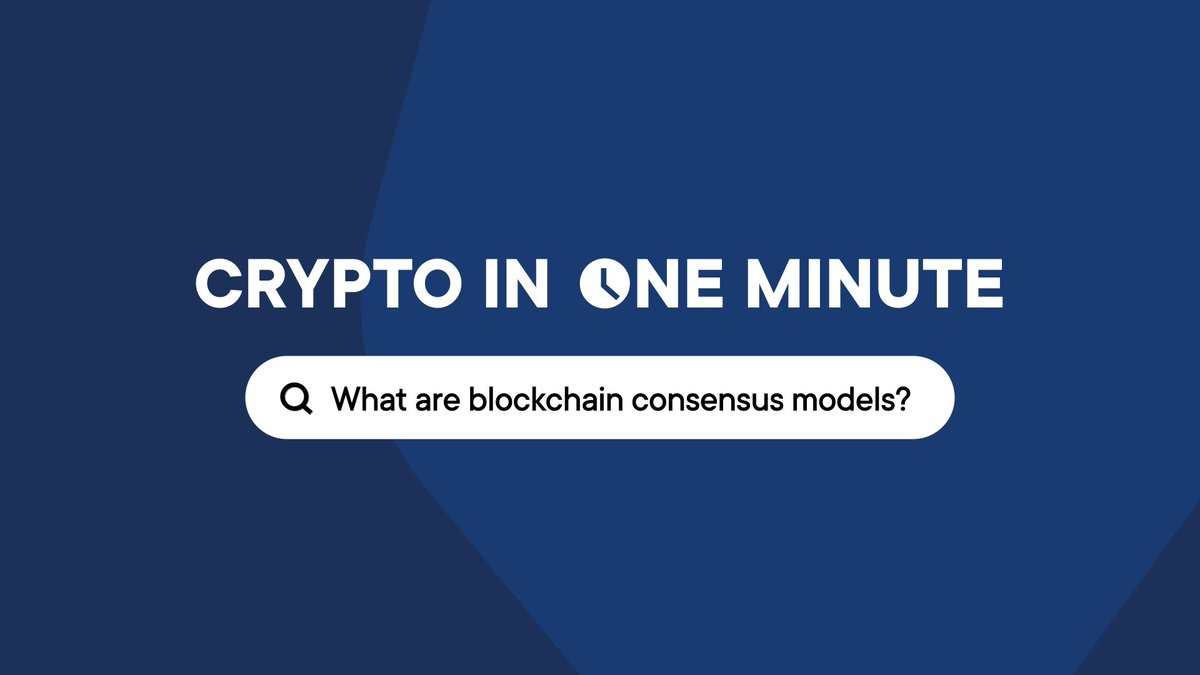 CRYPTO IN ONE MINUTE

What are blockchain consensus models?